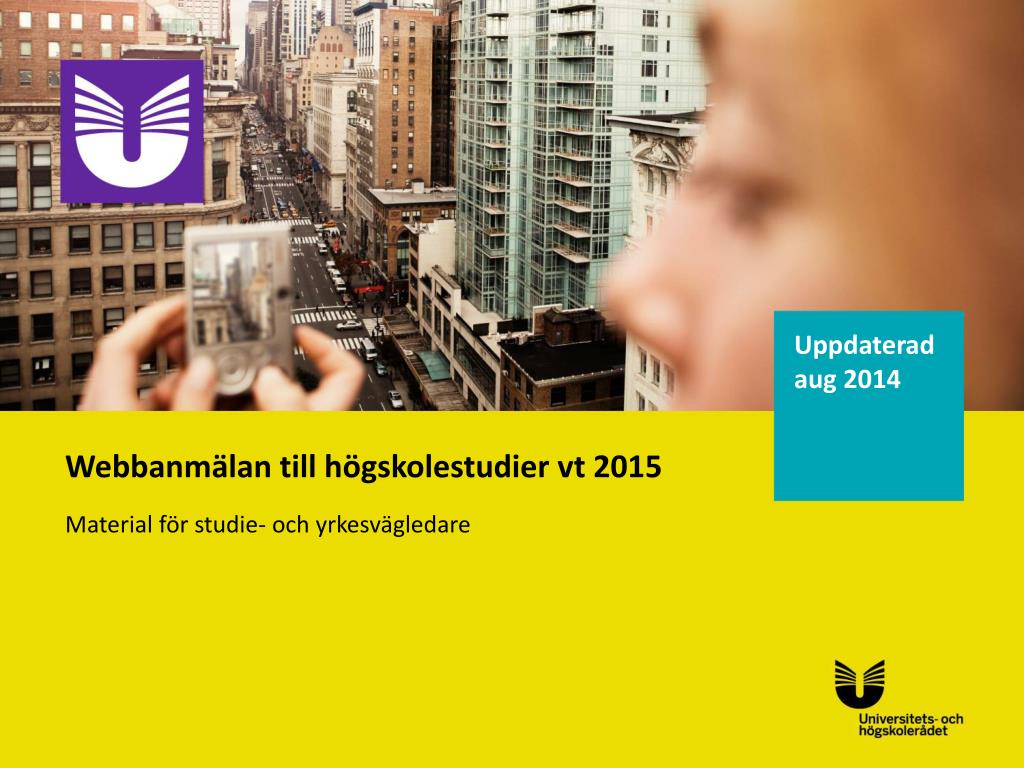 Uppdaterad aug 2014

Webbanmälan till högskolestudier vt 2015

Material för studie- och yrkesvägledare

Universitets- och högskolerådet